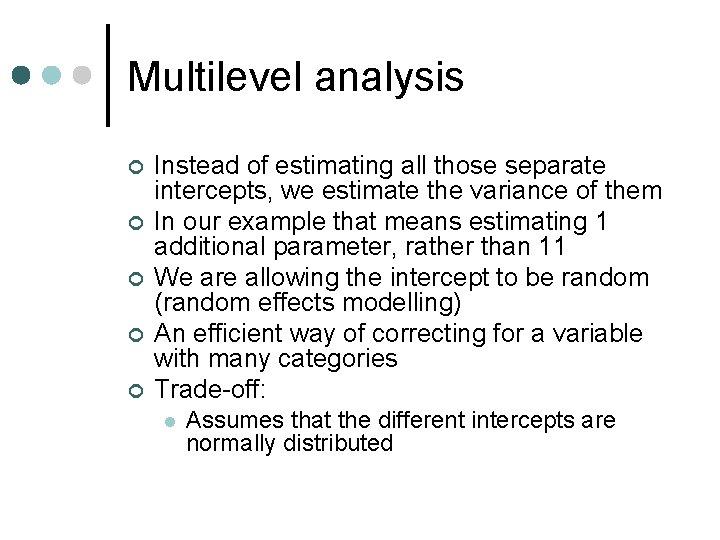 Multilevel analysis

Instead of estimating all those separate intercepts, we estimate the variance of them

In our example that means estimating 1 additional parameter, rather than 11

We are allowing the intercept to be random (random effects modelling)

An efficient way of correcting for a variable with many categories

Trade-off:

Assumes that the different intercepts are normally distributed